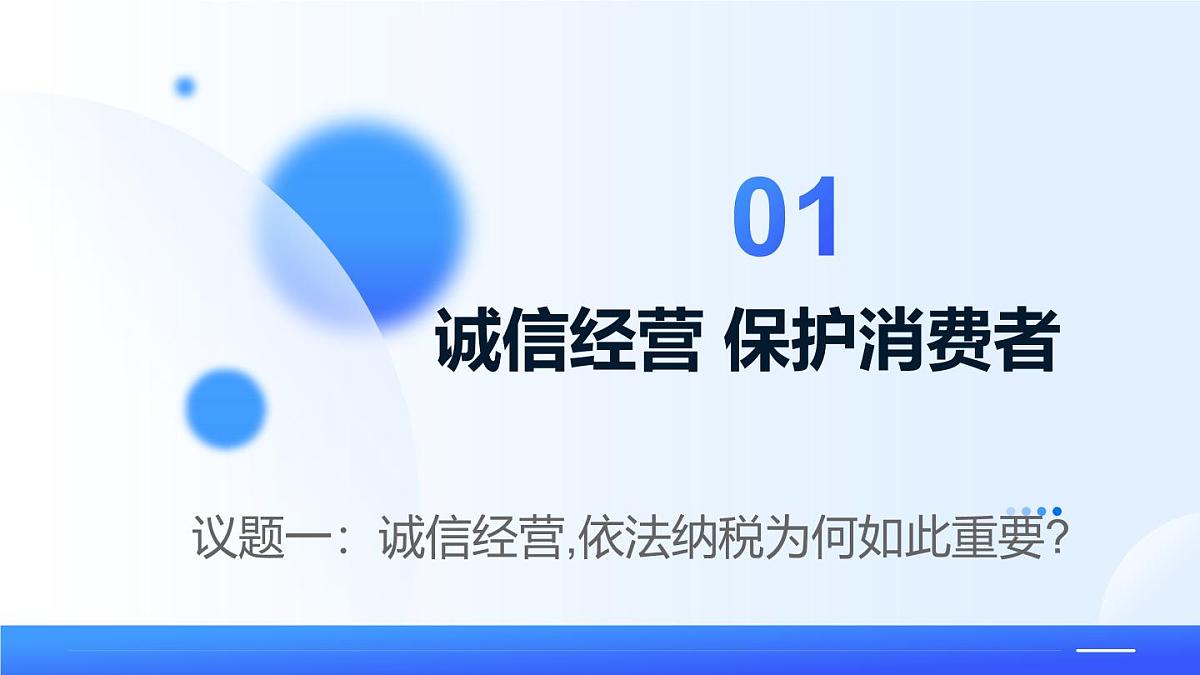 01

诚信经营 保护消费者

议题一：诚信经营,依法纳税为何如此重要?